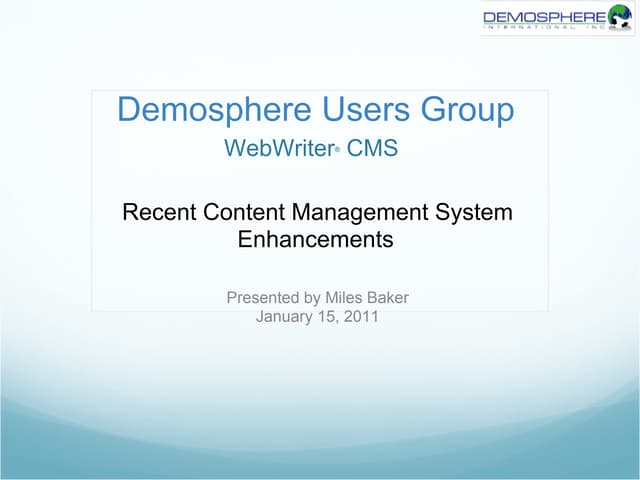 DEMOSPHERE
INTERNATIONAL, INC.

Demosphere Users Group

WebWriter® CMS

Recent Content Management System Enhancements

Presented by Miles Baker
January 15, 2011